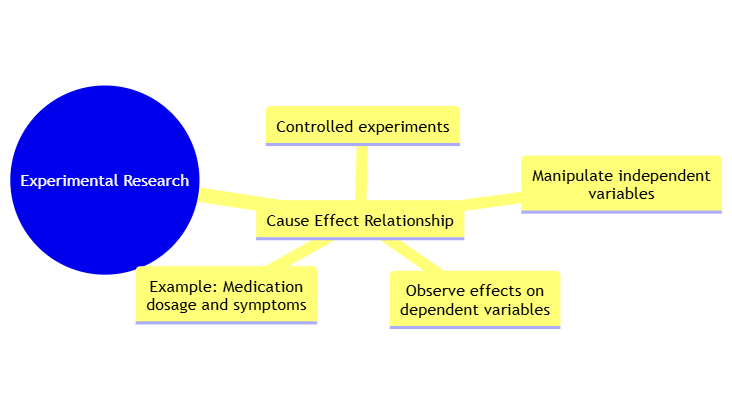 Experimental Research

Cause Effect Relationship

Controlled experiments

Manipulate independent variables

Observe effects on dependent variables

Example: Medication dosage and symptoms